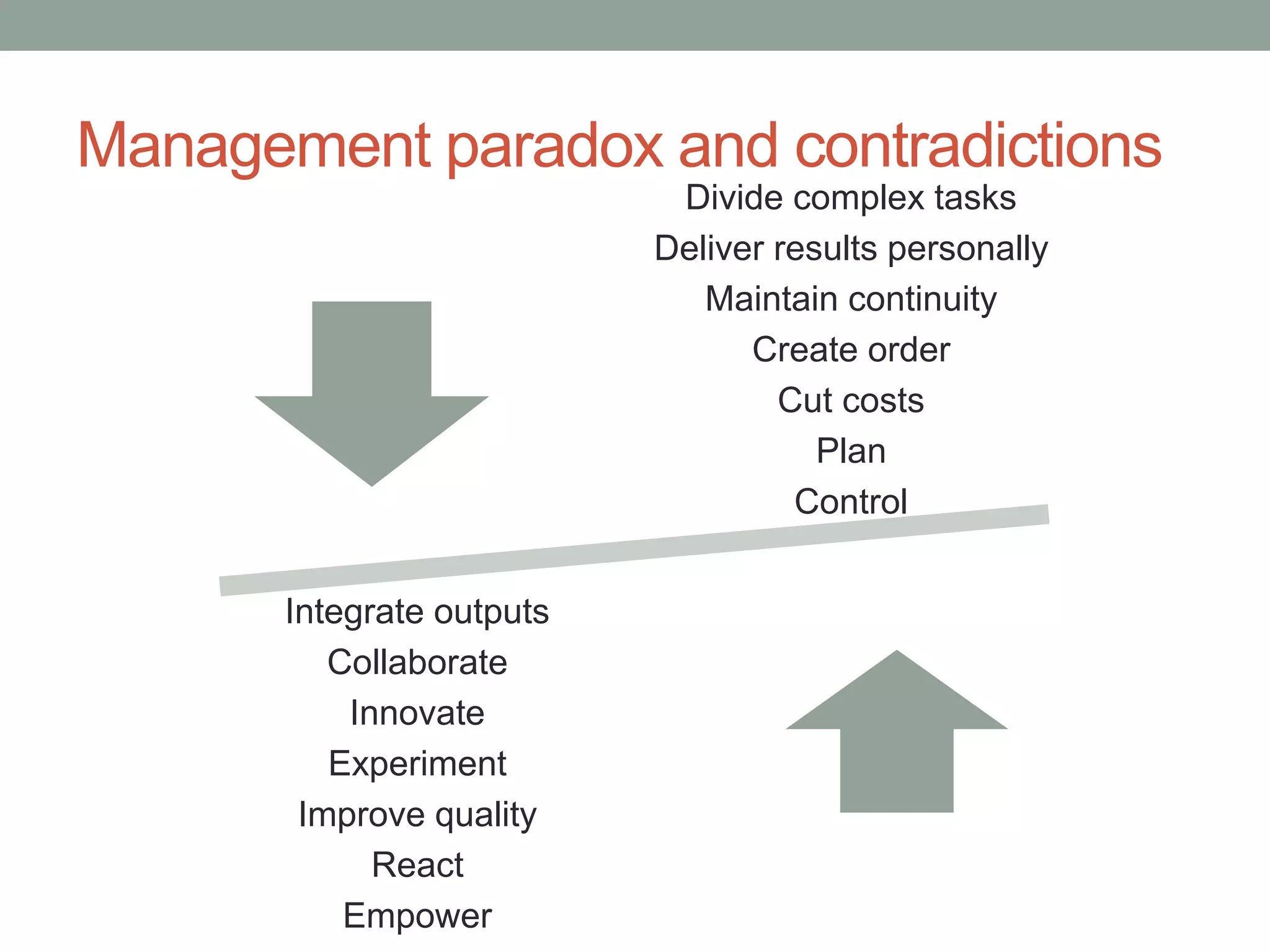 Management paradox and contradictions

Divide complex tasks
Deliver results personally
Maintain continuity
Create order
Cut costs
Plan
Control

Integrate outputs
Collaborate
Innovate
Experiment
Improve quality
React
Empower